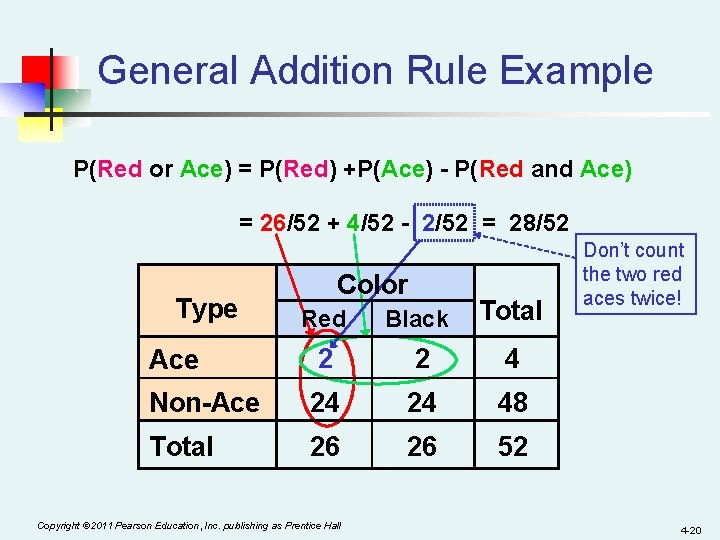 General Addition Rule Example

P(Red or Ace) = P(Red) +P(Ace) - P(Red and Ace)

= 26/52 + 4/52 - 2/52 = 28/52

Don't count the two red aces twice!

| Type | Color: Red | Color: Black | Total |
|---|---|---|---|
| Ace | 2 | 2 | 4 |
| Non-Ace | 24 | 24 | 48 |
| Total | 26 | 26 | 52 |

Copyright ©2011 Pearson Education, Inc. publishing as Prentice Hall

4-20